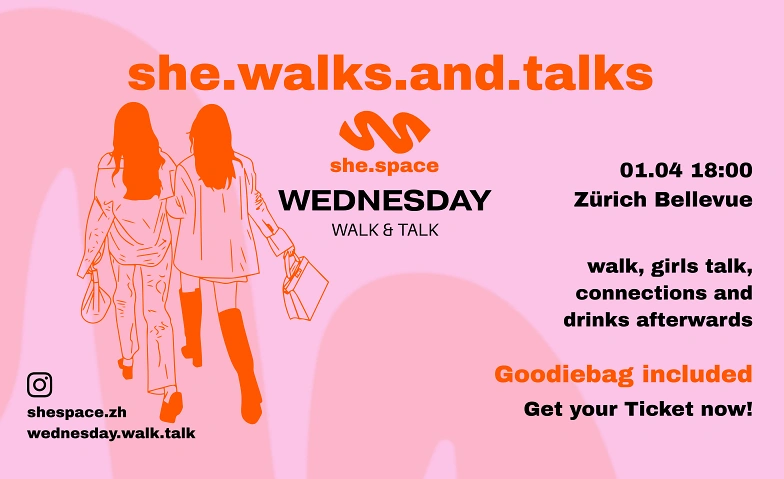 she.walks.and.talks

she.space

WEDNESDAY

WALK & TALK

01.04 18:00
Zürich Bellevue

walk, girls talk, connections and drinks afterwards

Goodiebag included

Get your Ticket now!

shespace.zh
wednesday.walk.talk